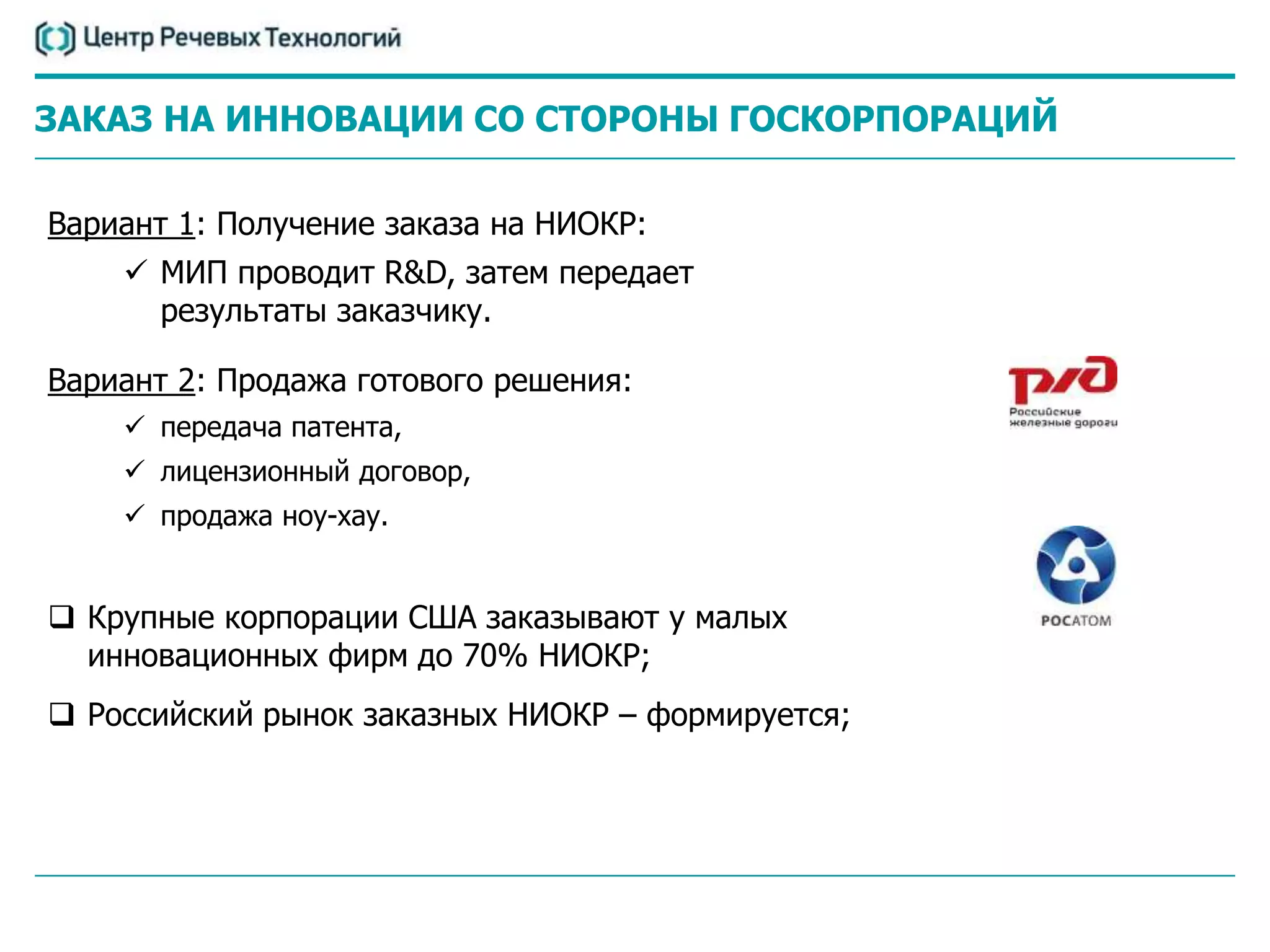 Центр Речевых Технологий

ЗАКАЗ НА ИННОВАЦИИ СО СТОРОНЫ ГОСКОРПОРАЦИЙ

Вариант 1: Получение заказа на НИОКР:

✓ МИП проводит R&D, затем передает результаты заказчику.

Вариант 2: Продажа готового решения:

✓ передача патента,

✓ лицензионный договор,

✓ продажа ноу-хау.

❑ Крупные корпорации США заказывают у малых инновационных фирм до 70% НИОКР;

❑ Российский рынок заказных НИОКР – формируется;

РЖД
Российские железные дороги

РОСАТОМ